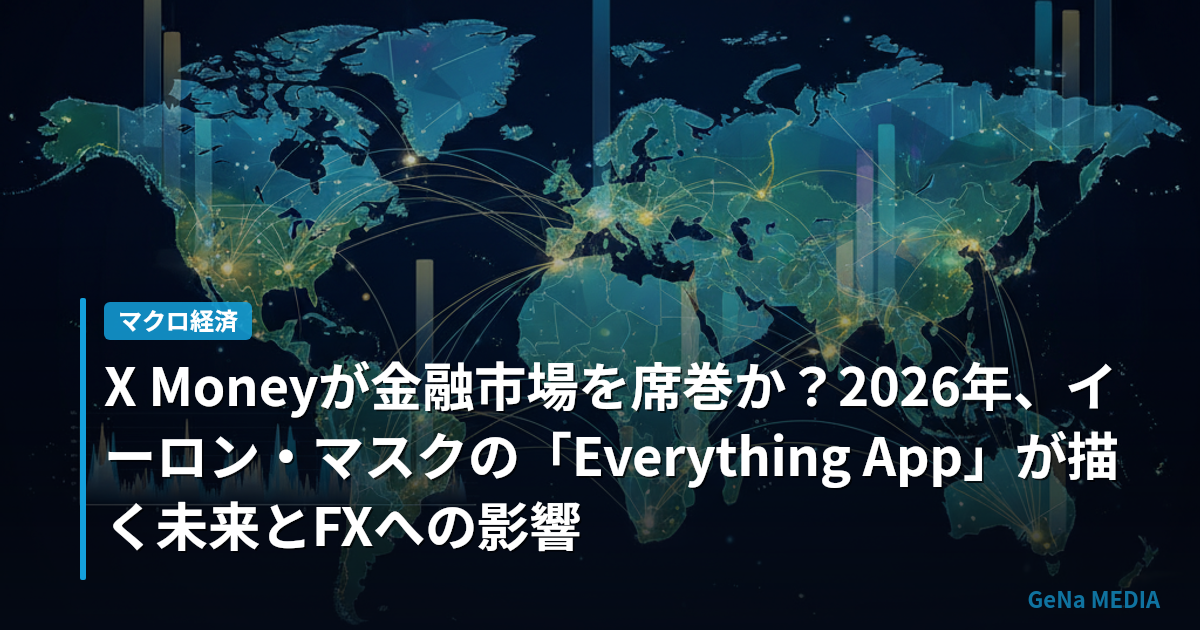 マクロ経済

X Moneyが金融市場を席巻か？2026年、イーロン・マスクの「Everything App」が描く未来とFXへの影響

GeNa MEDIA